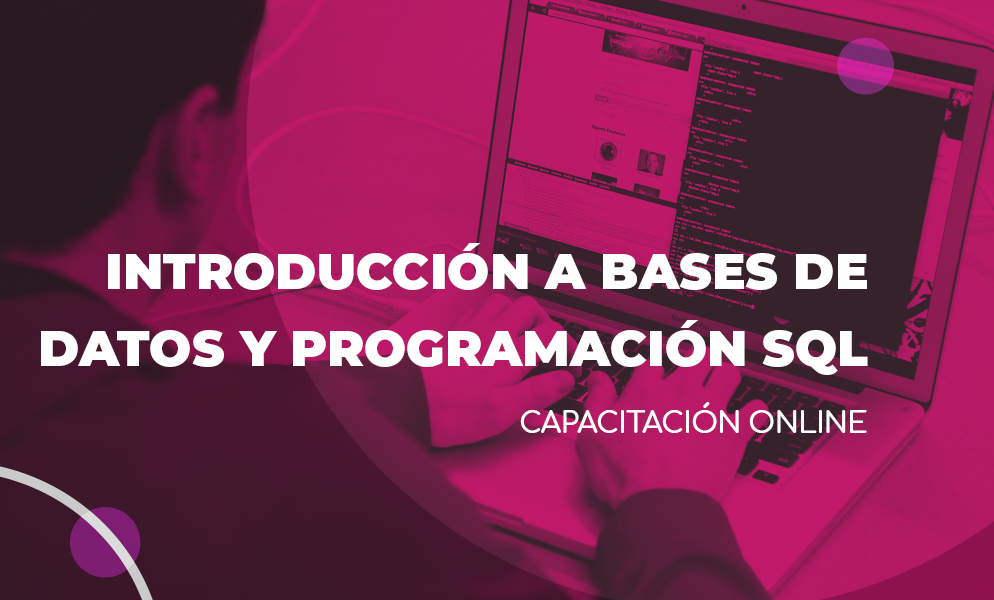 INTRODUCCIÓN A BASES DE DATOS Y PROGRAMACIÓN SQL

CAPACITACIÓN ONLINE